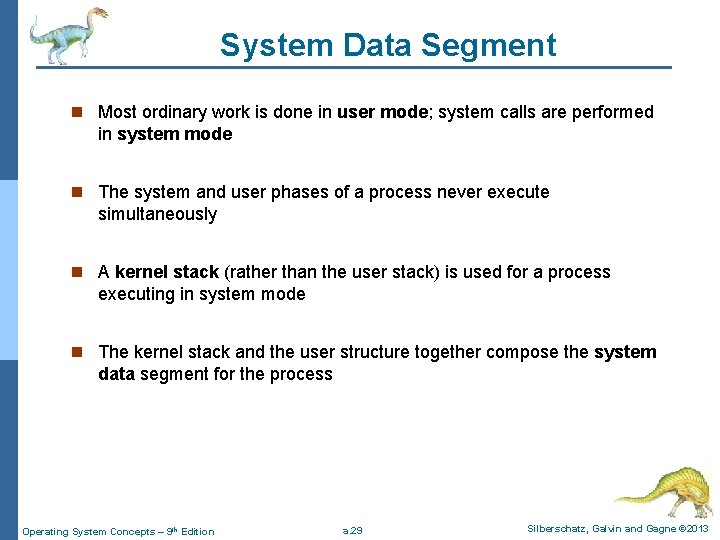 System Data Segment

Most ordinary work is done in user mode; system calls are performed in system mode

The system and user phases of a process never execute simultaneously

A kernel stack (rather than the user stack) is used for a process executing in system mode

The kernel stack and the user structure together compose the system data segment for the process

Operating System Concepts – 9th Edition

a.29

Silberschatz, Galvin and Gagne ©2013